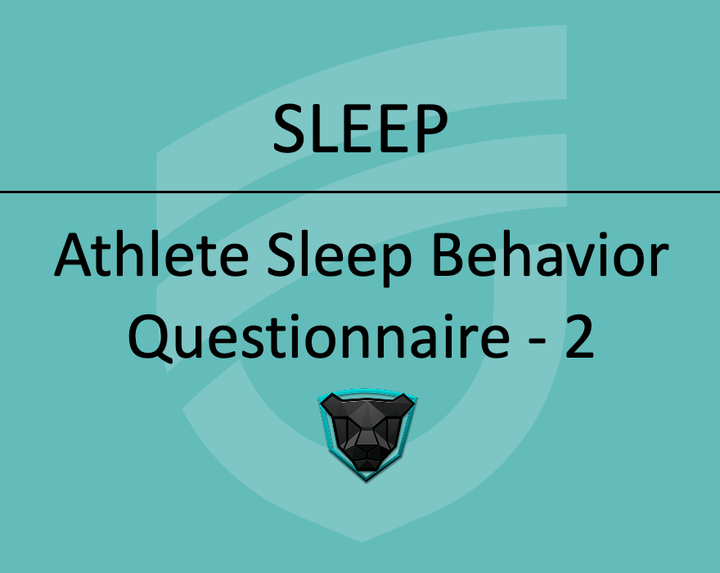 SLEEP

Athlete Sleep Behavior Questionnaire - 2